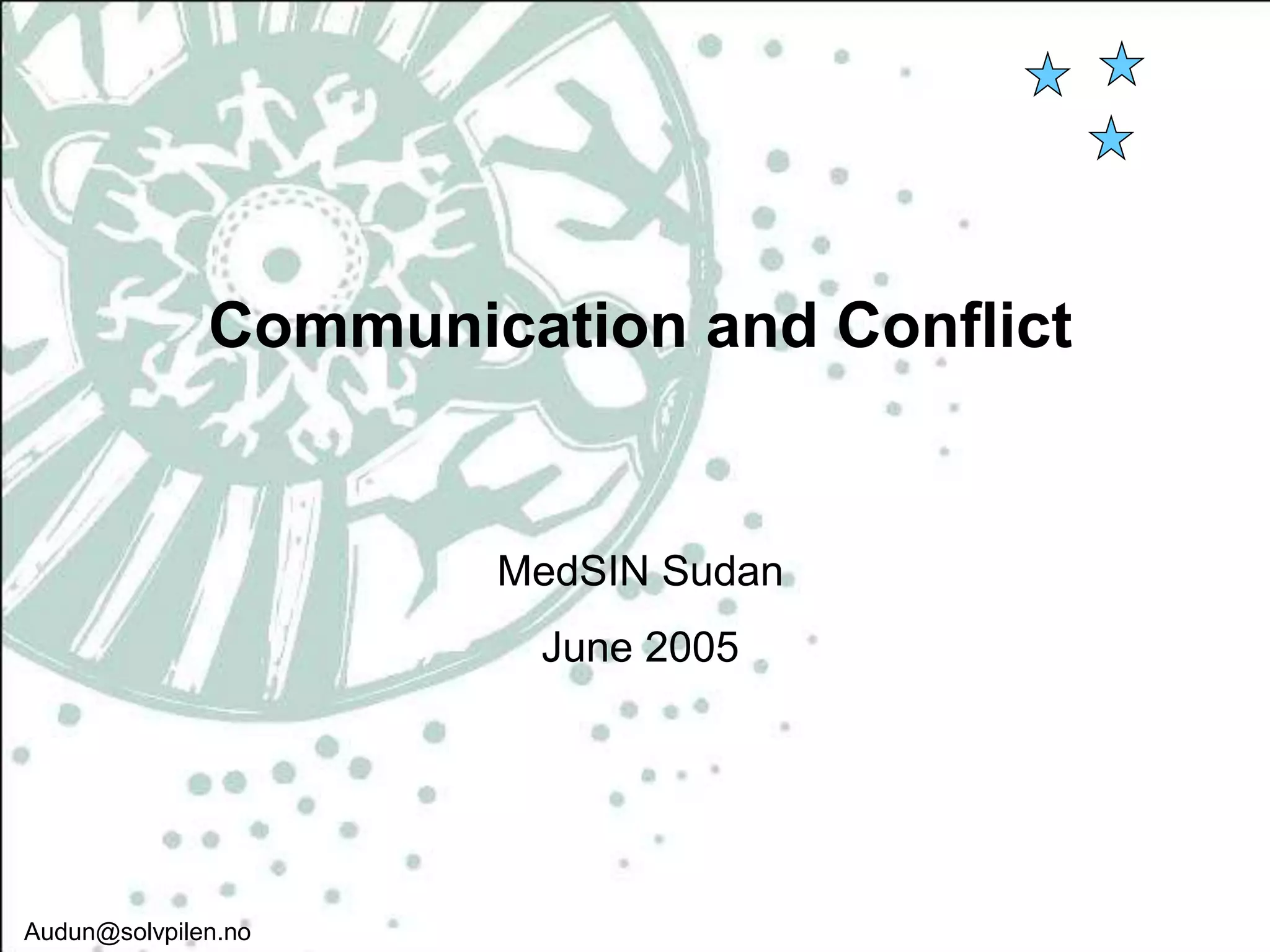 Communication and Conflict

MedSIN Sudan

June 2005

Audun@solvpilen.no